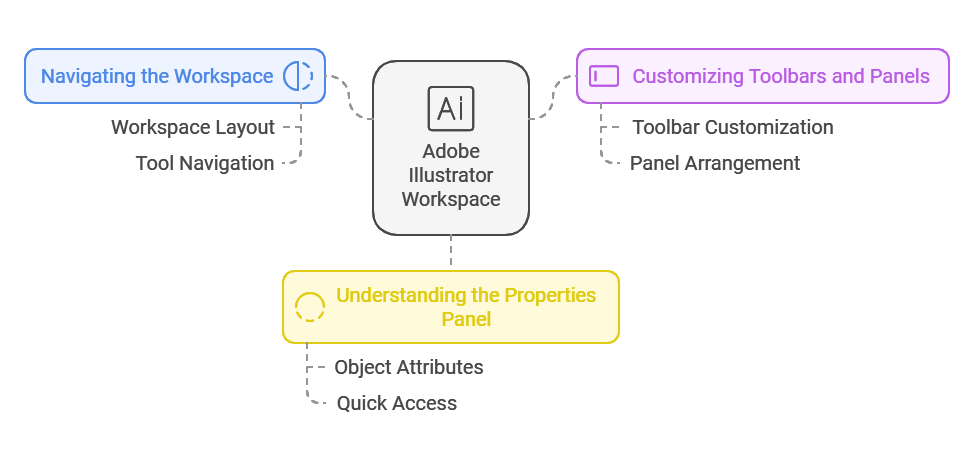 Navigating the Workspace

Workspace Layout

Tool Navigation

Ai

Adobe Illustrator Workspace

Customizing Toolbars and Panels

Toolbar Customization

Panel Arrangement

Understanding the Properties Panel

Object Attributes

Quick Access